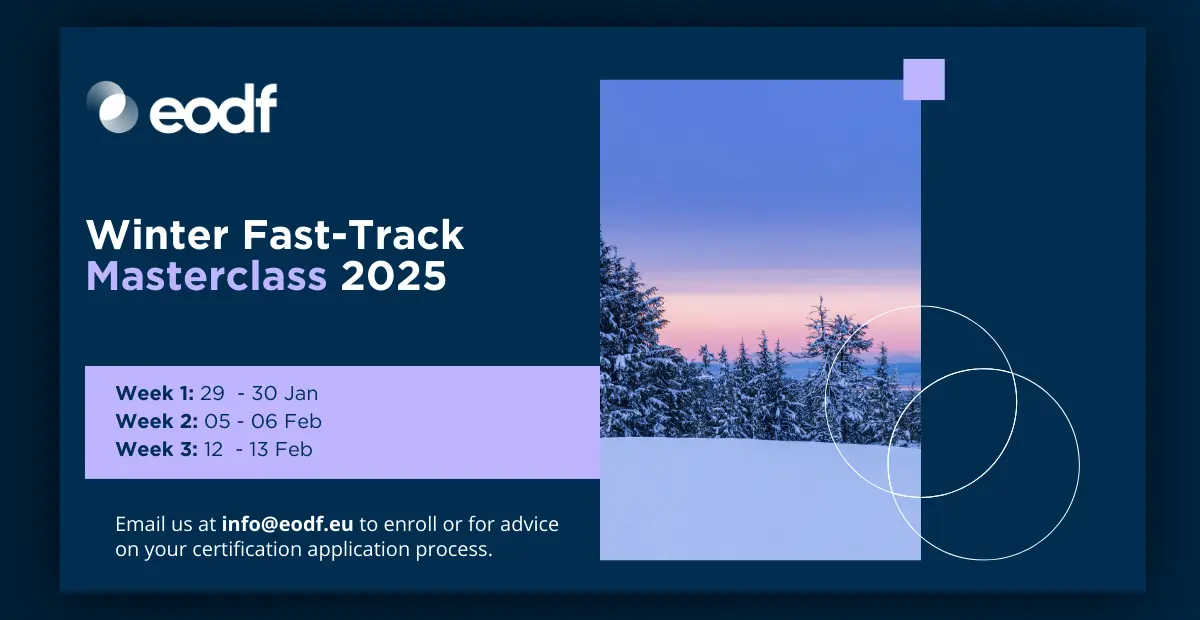 eodf

Winter Fast-Track
Masterclass 2025

Week 1: 29 - 30 Jan
Week 2: 05 - 06 Feb
Week 3: 12 - 13 Feb

Email us at info@eodf.eu to enroll or for advice on your certification application process.